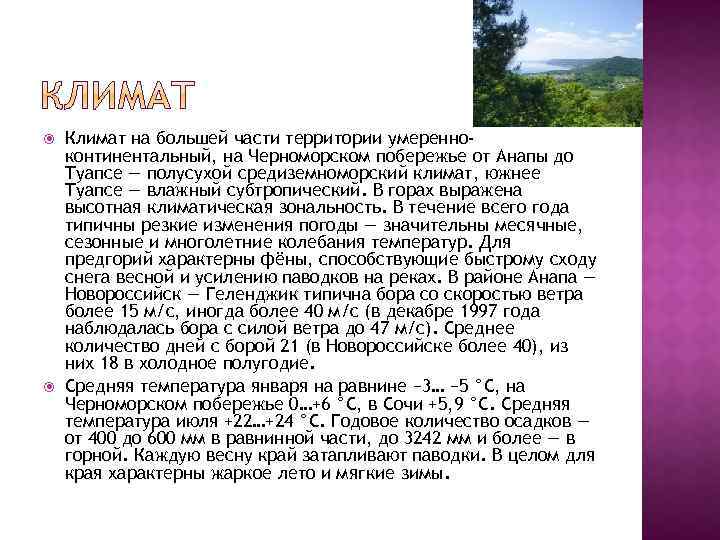 КЛИМАТ

Климат на большей части территории умеренно-континентальный, на Черноморском побережье от Анапы до Туапсе — полусухой средиземноморский климат, южнее Туапсе — влажный субтропический. В горах выражена высотная климатическая зональность. В течение всего года типичны резкие изменения погоды — значительны месячные, сезонные и многолетние колебания температур. Для предгорий характерны фёны, способствующие быстрому сходу снега весной и усилению паводков на реках. В районе Анапа — Новороссийск — Геленджик типична бора со скоростью ветра более 15 м/с, иногда более 40 м/с (в декабре 1997 года наблюдалась бора с силой ветра до 47 м/с). Среднее количество дней с борой 21 (в Новороссийске более 40), из них 18 в холодное полугодие.

Средняя температура января на равнине −3… −5 °C, на Черноморском побережье 0…+6 °C, в Сочи +5,9 °C. Средняя температура июля +22…+24 °C. Годовое количество осадков — от 400 до 600 мм в равнинной части, до 3242 мм и более — в горной. Каждую весну край затапливают паводки. В целом для края характерны жаркое лето и мягкие зимы.